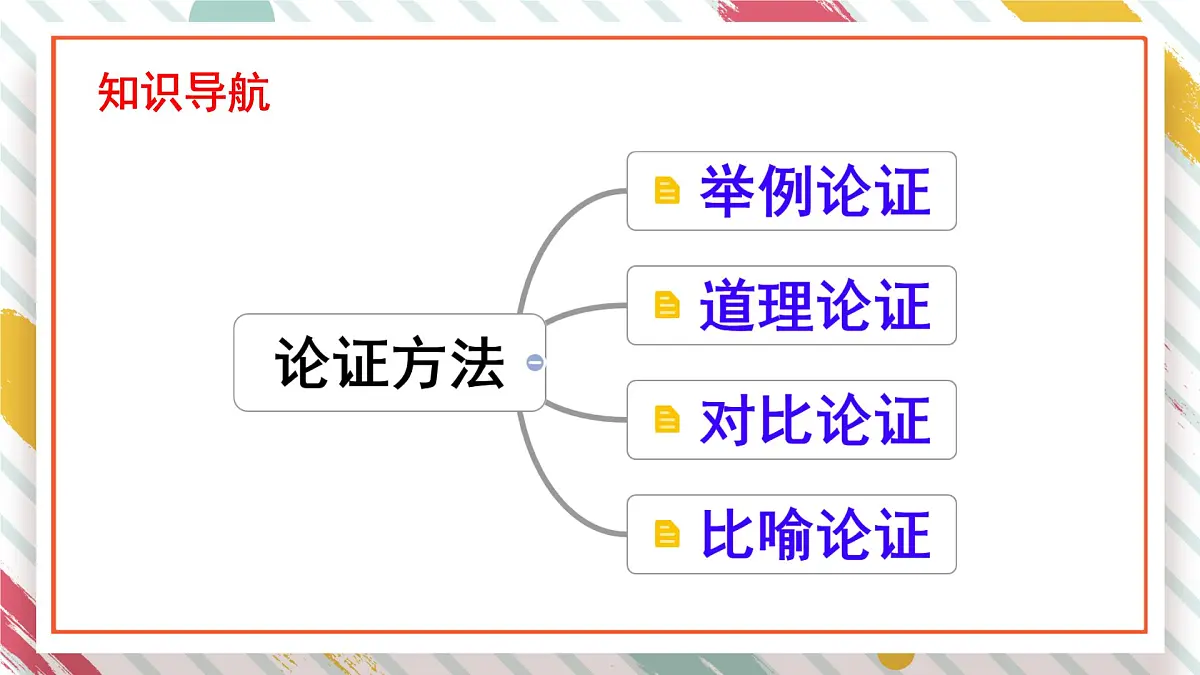 知识导航

论证方法

举例论证

道理论证

对比论证

比喻论证